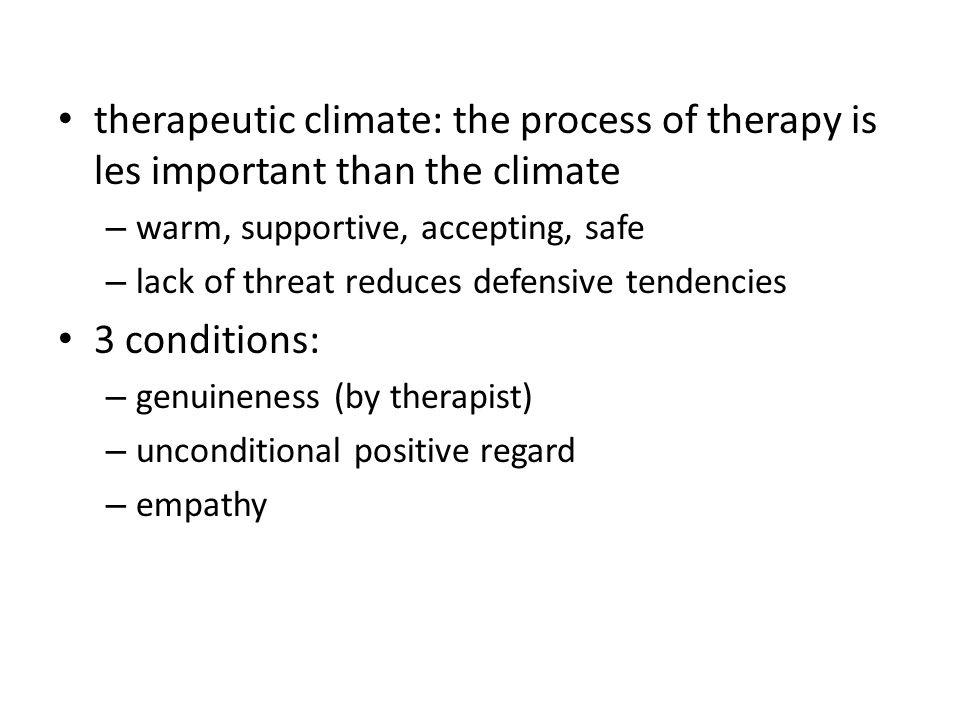 • therapeutic climate: the process of therapy is les important than the climate
– warm, supportive, accepting, safe
– lack of threat reduces defensive tendencies
• 3 conditions:
– genuineness (by therapist)
– unconditional positive regard
– empathy